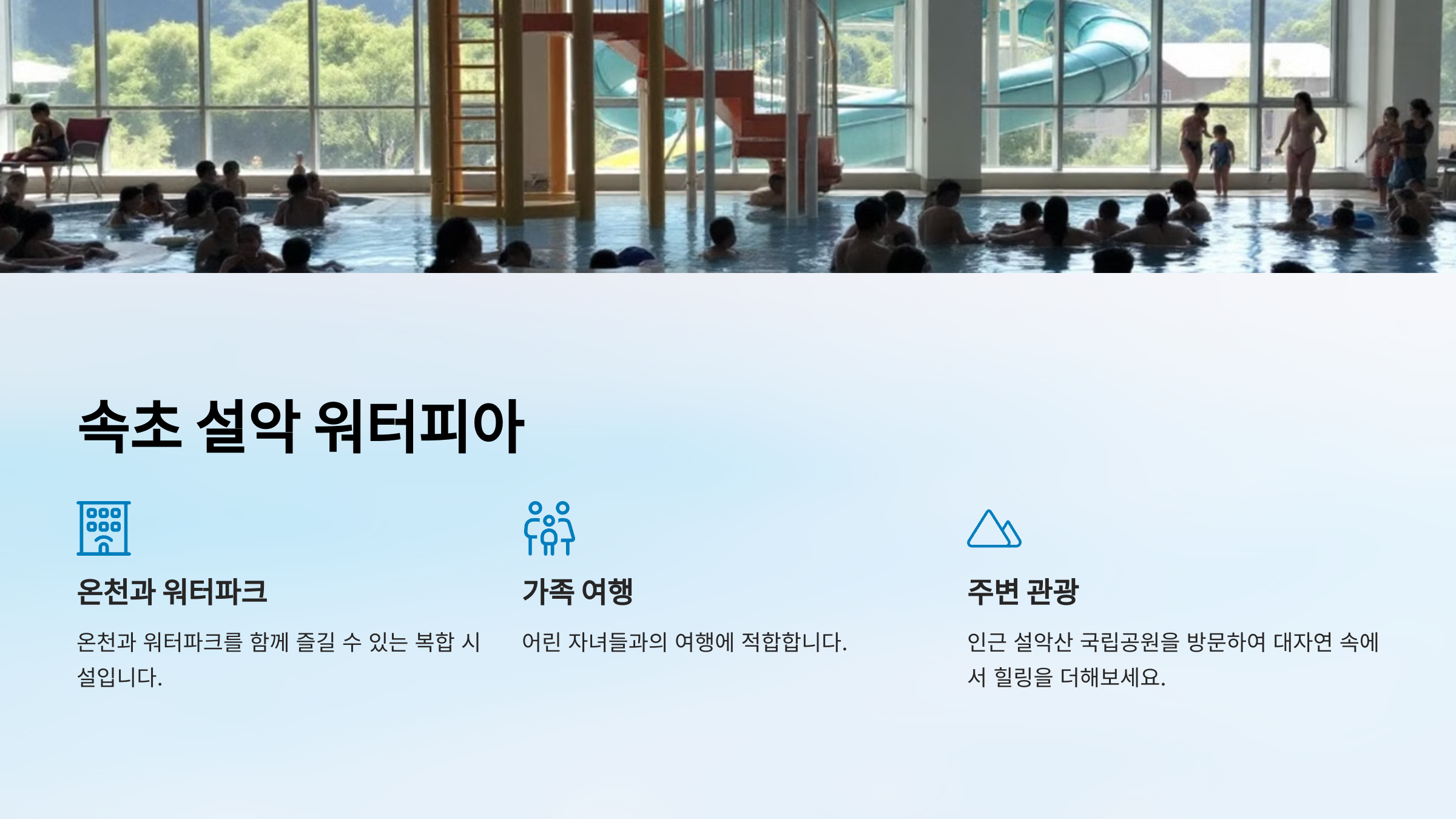 속초 설악 워터피아

온천과 워터파크

온천과 워터파크를 함께 즐길 수 있는 복합 시설입니다.

가족 여행

어린 자녀들과의 여행에 적합합니다.

주변 관광

인근 설악산 국립공원을 방문하여 대자연 속에서 힐링을 더해보세요.